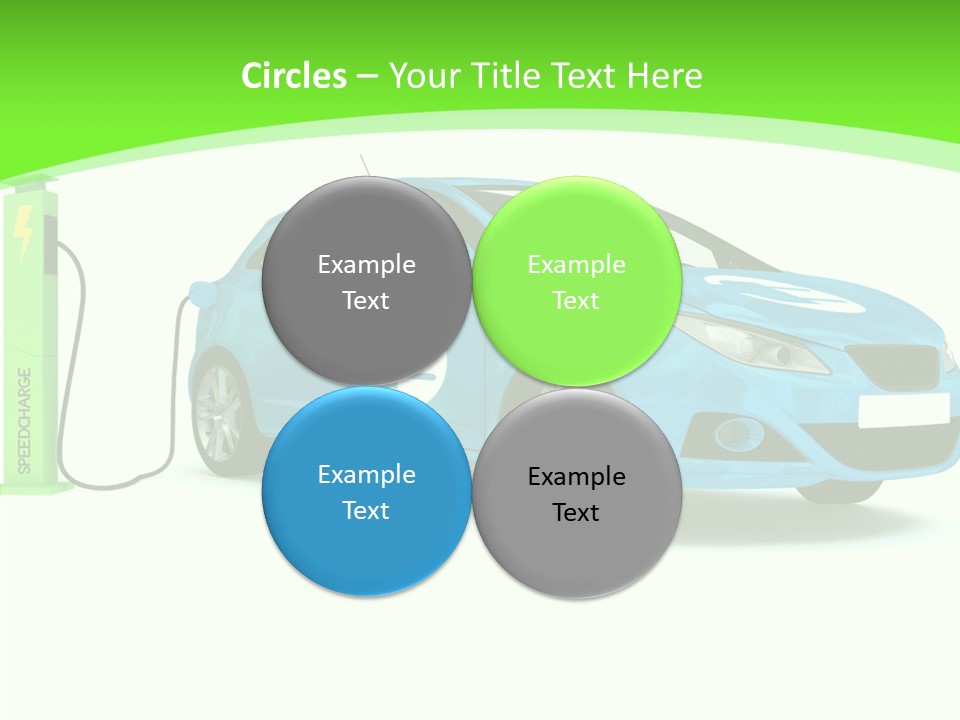 Circles – Your Title Text Here

SPEEDCHARGE

Example Text

Example Text

Example Text

Example Text